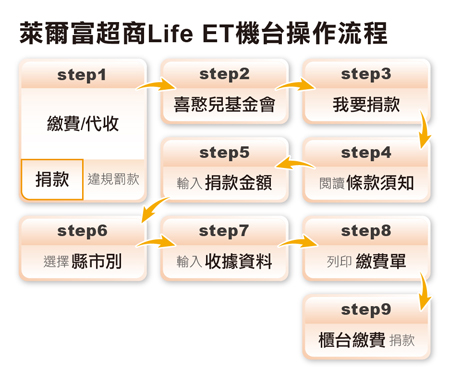 萊爾富超商Life ET機台操作流程

step1
繳費/代收
捐款 違規罰款

step2
喜憨兒基金會

step3
我要捐款

step4
閱讀條款須知

step5
輸入捐款金額

step6
選擇縣市別

step7
輸入收據資料

step8
列印 繳費單

step9
櫃台繳費 捐款